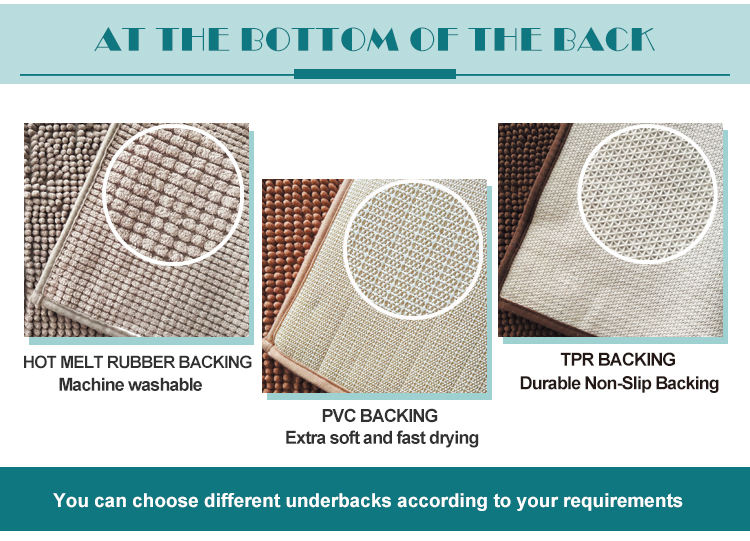 AT THE BOTTOM OF THE BACK

HOT MELT RUBBER BACKING
Machine washable

PVC BACKING
Extra soft and fast drying

TPR BACKING
Durable Non-Slip Backing

You can choose different underbacks according to your requirements